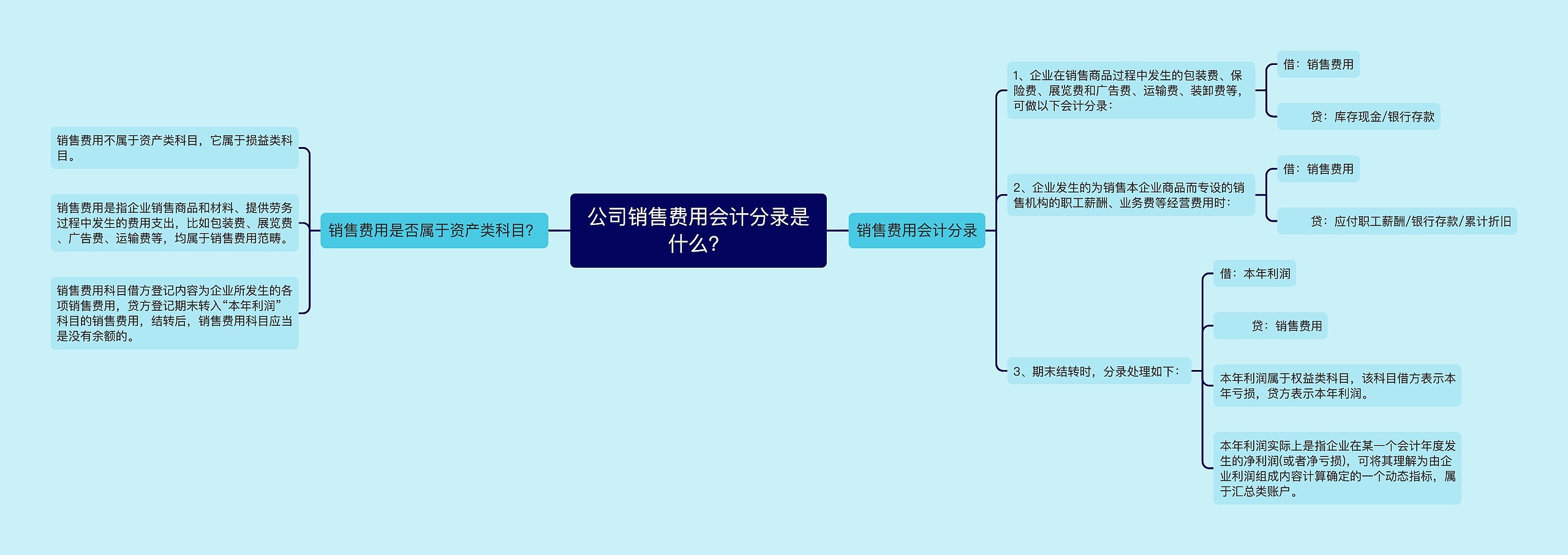 公司销售费用会计分录是什么？

销售费用是否属于资产类科目？

销售费用不属于资产类科目，它属于损益类科目。

销售费用是指企业销售商品和材料、提供劳务过程中发生的费用支出，比如包装费、展览费、广告费、运输费等，均属于销售费用范畴。

销售费用科目借方登记内容为企业所发生的各项销售费用，贷方登记期末转入“本年利润”科目的销售费用，结转后，销售费用科目应当是没有余额的。

销售费用会计分录

1、企业在销售商品过程中发生的包装费、保险费、展览费和广告费、运输费、装卸费等，可做以下会计分录：

借：销售费用

贷：库存现金/银行存款

2、企业发生的为销售本企业商品而专设的销售机构的职工薪酬、业务费等经营费用时：

借：销售费用

贷：应付职工薪酬/银行存款/累计折旧

3、期末结转时，分录处理如下：

借：本年利润

贷：销售费用

本年利润属于权益类科目，该科目借方表示本年亏损，贷方表示本年利润。

本年利润实际上是指企业在某一个会计年度发生的净利润(或者净亏损)，可将其理解为由企业利润组成内容计算确定的一个动态指标，属于汇总类账户。